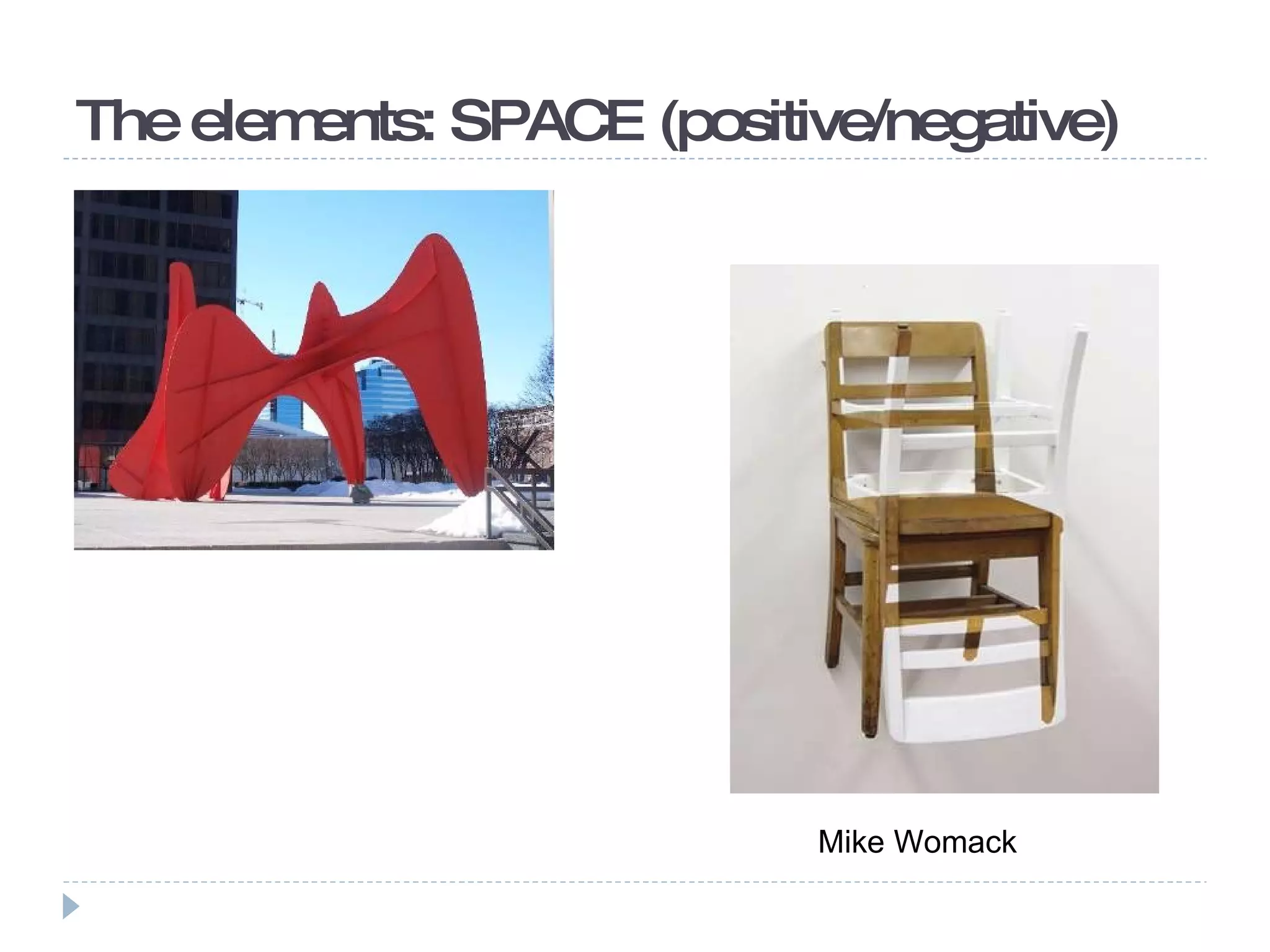 The elements: SPACE (positive/negative)

Mike Womack